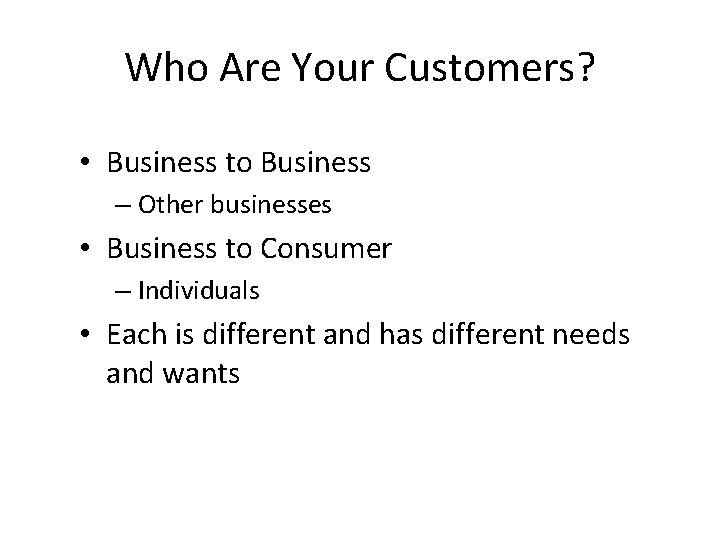 Who Are Your Customers?

• Business to Business
– Other businesses
• Business to Consumer
– Individuals
• Each is different and has different needs and wants